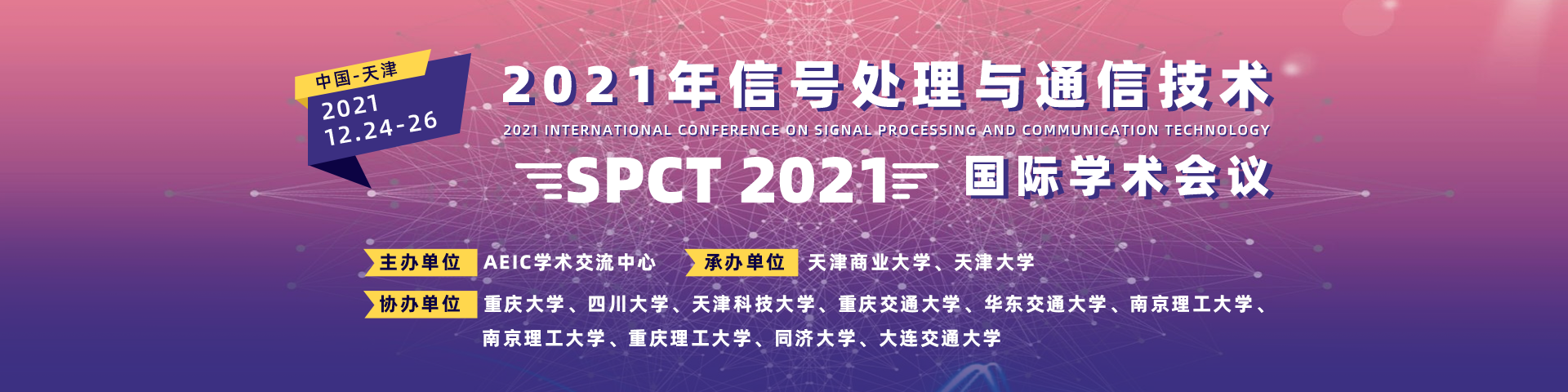 中国-天津
2021
12.24-26

2021年信号处理与通信技术
2021 INTERNATIONAL CONFERENCE ON SIGNAL PROCESSING AND COMMUNICATION TECHNOLOGY
SPCT 2021 国际学术会议

主办单位 AEIC学术交流中心 承办单位 天津商业大学、天津大学
协办单位 重庆大学、四川大学、天津科技大学、重庆交通大学、华东交通大学、南京理工大学、南京理工大学、重庆理工大学、同济大学、大连交通大学